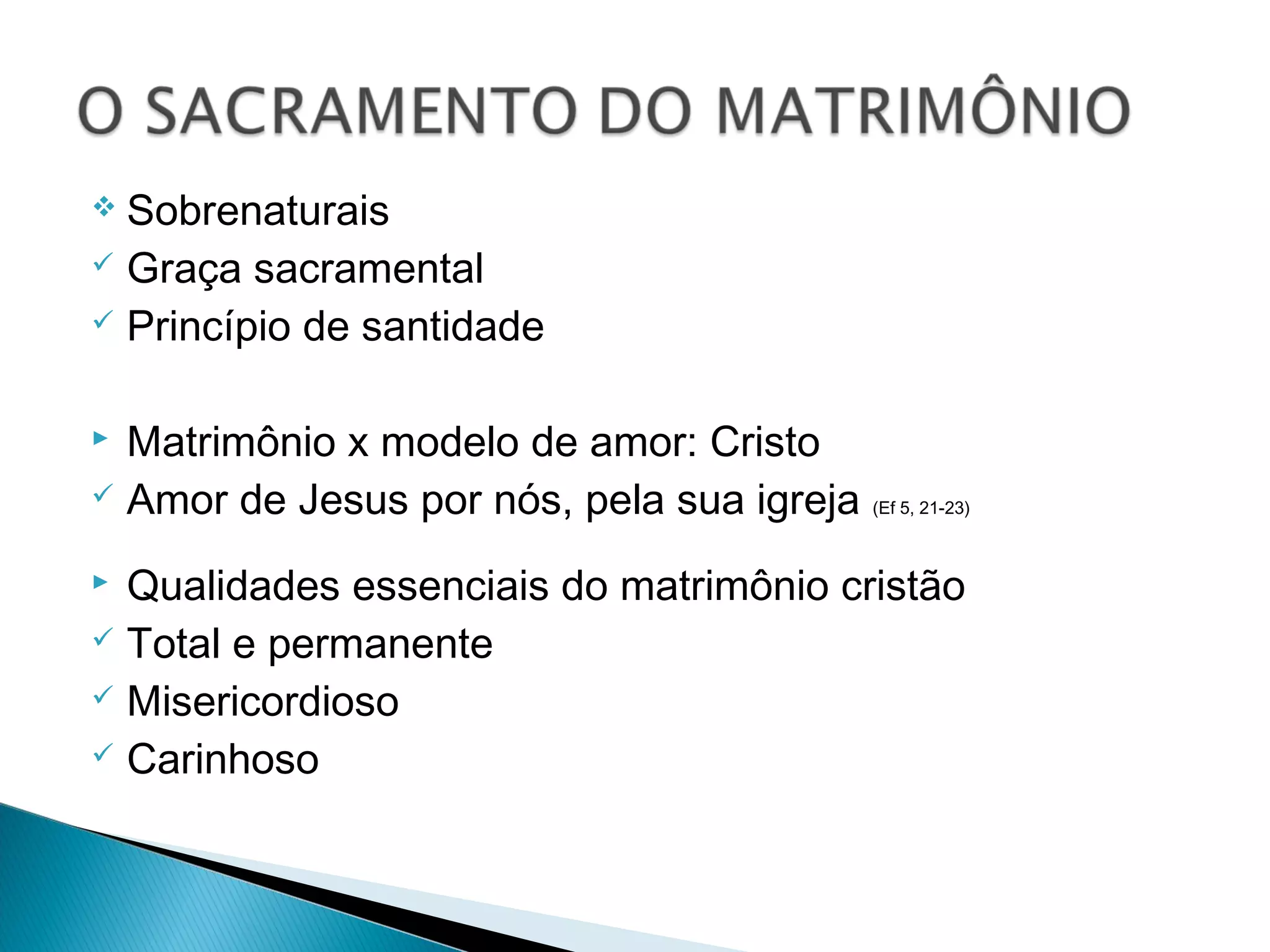 O SACRAMENTO DO MATRIMÔNIO

❖ Sobrenaturais
✓ Graça sacramental
✓ Princípio de santidade

▸ Matrimônio x modelo de amor: Cristo
✓ Amor de Jesus por nós, pela sua igreja (Ef 5, 21-23)

▸ Qualidades essenciais do matrimônio cristão
✓ Total e permanente
✓ Misericordioso
✓ Carinhoso